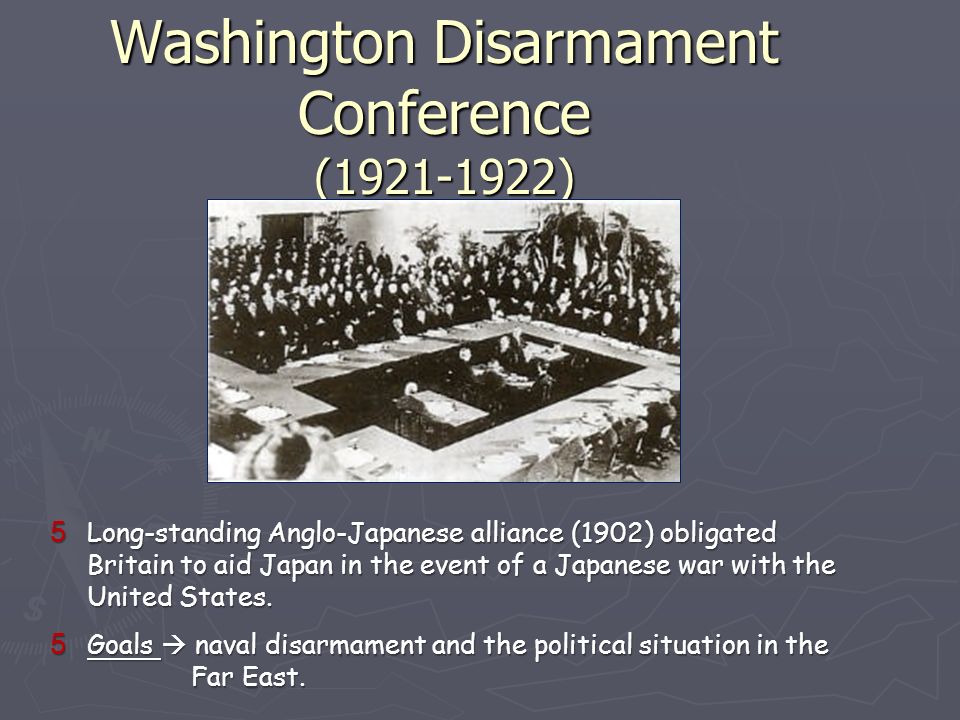 Washington Disarmament Conference
(1921-1922)

5 Long-standing Anglo-Japanese alliance (1902) obligated Britain to aid Japan in the event of a Japanese war with the United States.

5 Goals → naval disarmament and the political situation in the Far East.